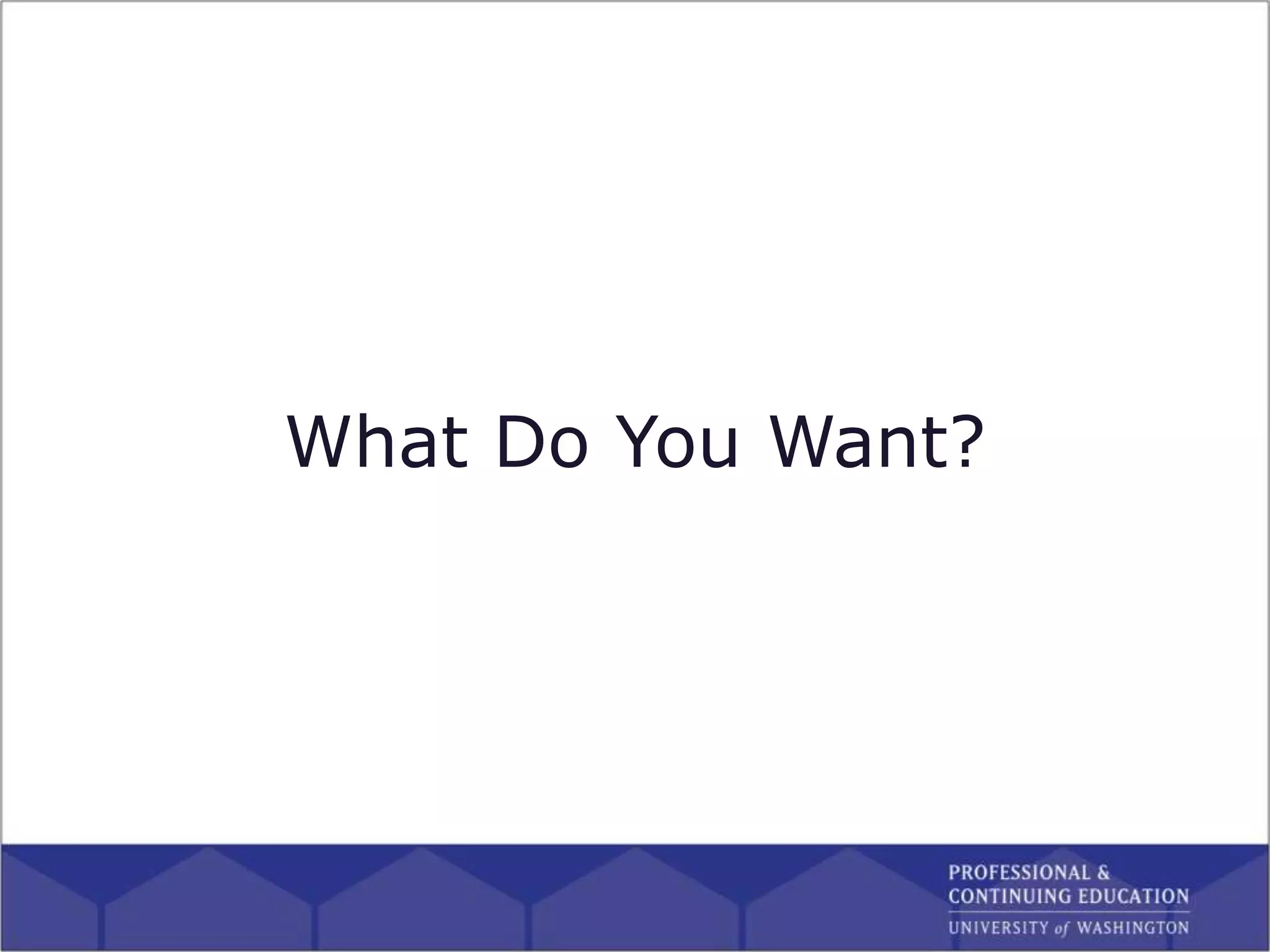 What Do You Want?

PROFESSIONAL & CONTINUING EDUCATION
UNIVERSITY of WASHINGTON